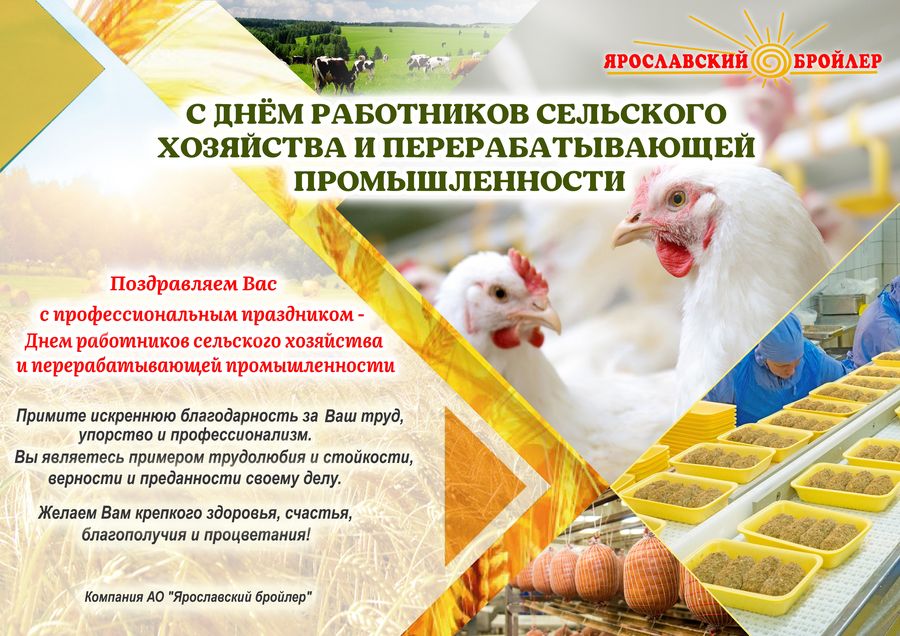 ЯРОСЛАВСКИЙ БРОЙЛЕР

С ДНЁМ РАБОТНИКОВ СЕЛЬСКОГО ХОЗЯЙСТВА И ПЕРЕРАБАТЫВАЮЩЕЙ ПРОМЫШЛЕННОСТИ

Поздравляем Вас с профессиональным праздником - Днем работников сельского хозяйства и перерабатывающей промышленности

Примите искреннюю благодарность за Ваш труд, упорство и профессионализм. Вы являетесь примером трудолюбия и стойкости, верности и преданности своему делу.

Желаем Вам крепкого здоровья, счастья, благополучия и процветания!

Компания АО "Ярославский бройлер"